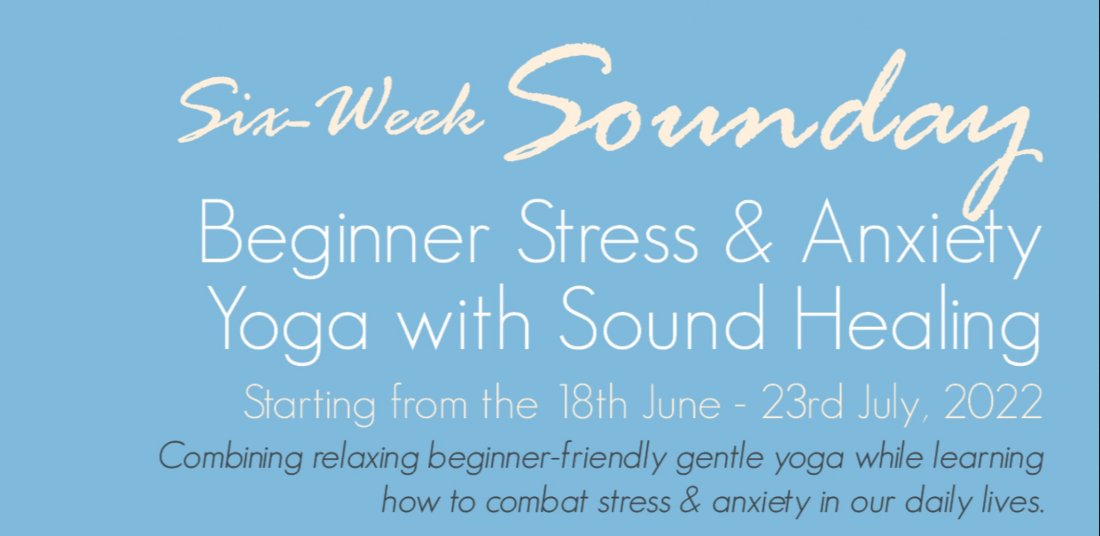 Six-Week Sounday

Beginner Stress & Anxiety Yoga with Sound Healing

Starting from the 18th June - 23rd July, 2022

Combining relaxing beginner-friendly gentle yoga while learning how to combat stress & anxiety in our daily lives.